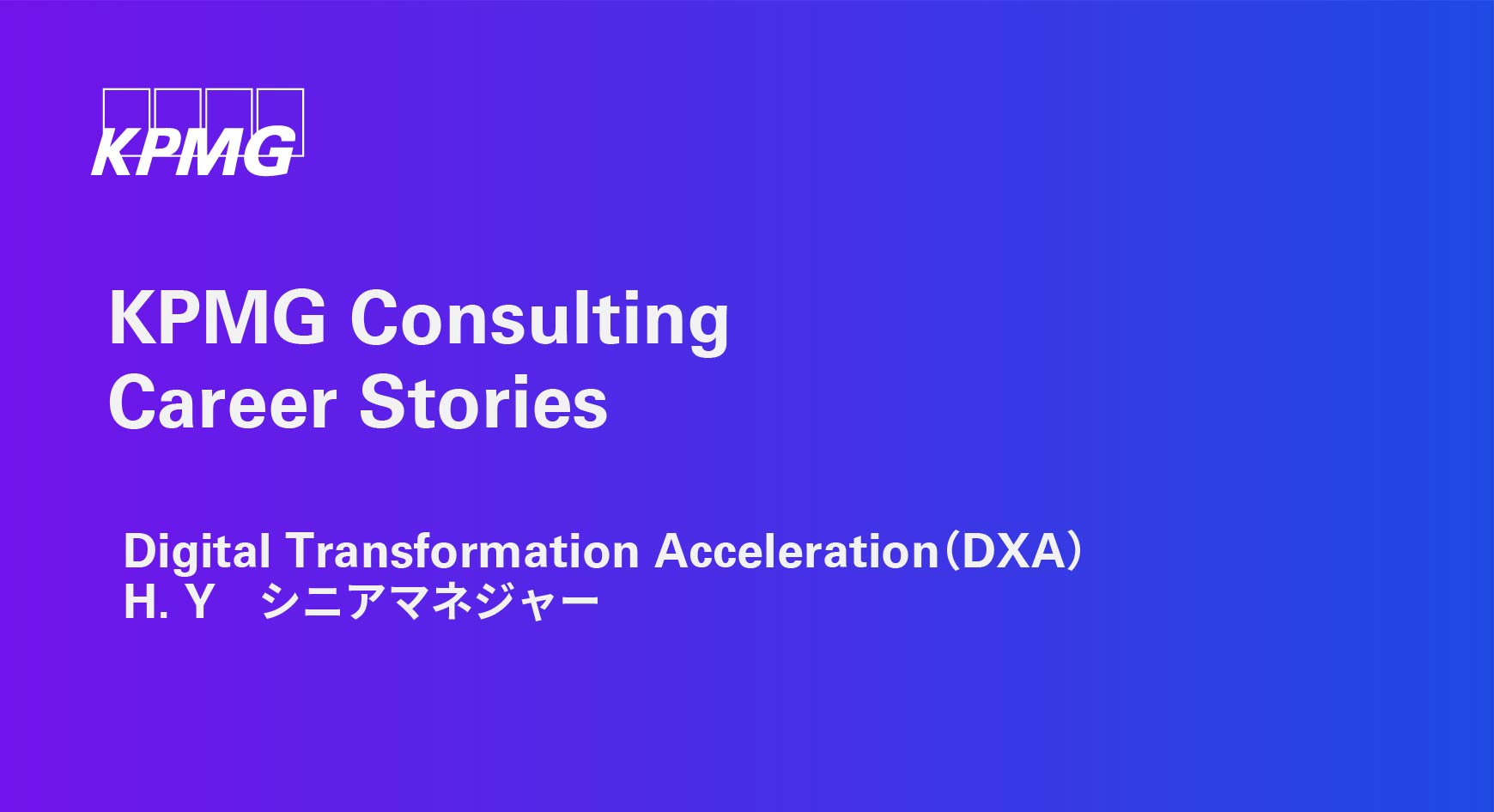 KPMG

KPMG Consulting
Career Stories

Digital Transformation Acceleration（DXA）
H. Y　シニアマネジャー